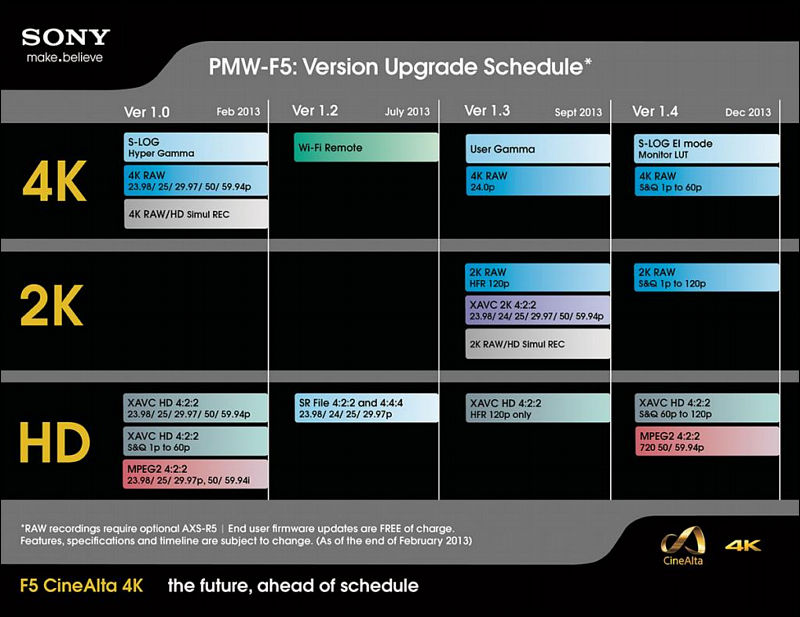 SONY
make.believe

PMW-F5: Version Upgrade Schedule*

| | Ver 1.0 Feb 2013 | Ver 1.2 July 2013 | Ver 1.3 Sept 2013 | Ver 1.4 Dec 2013 |
|---|---|---|---|---|
| 4K | S-LOG Hyper Gamma; 4K RAW 23.98/ 25/ 29.97/ 50/ 59.94p; 4K RAW/HD Simul REC | Wi-Fi Remote | User Gamma; 4K RAW 24.0p | S-LOG EI mode Monitor LUT; 4K RAW S&Q 1p to 60p |
| 2K | | | 2K RAW HFR 120p; XAVC 2K 4:2:2 23.98/ 24/ 25/ 29.97/ 50/ 59.94p; 2K RAW/HD Simul REC | 2K RAW S&Q 1p to 120p |
| HD | XAVC HD 4:2:2 23.98/ 25/ 29.97/ 50/ 59.94p; XAVC HD 4:2:2 S&Q 1p to 60p; MPEG2 4:2:2 23.98/ 25/ 29.97p, 50/ 59.94i | SR File 4:2:2 and 4:4:4 23.98/ 24/ 25/ 29.97p | XAVC HD 4:2:2 HFR 120p only | XAVC HD 4:2:2 S&Q 60p to 120p; MPEG2 4:2:2 720 50/ 59.94p |

*RAW recordings require optional AXS-R5 | End user firmware updates are FREE of charge.
Features, specifications and timeline are subject to change. (As of the end of February 2013)

CineAlta 4K

F5 CineAlta 4K the future, ahead of schedule